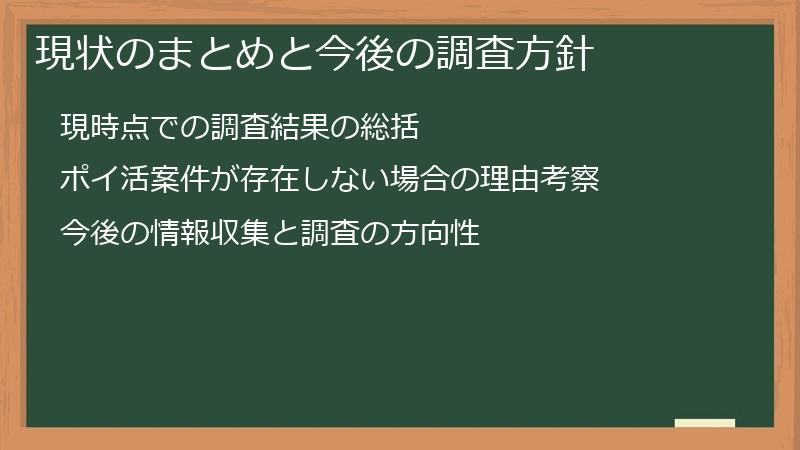 現状のまとめと今後の調査方針

現時点での調査結果の総括

ポイ活案件が存在しない場合の理由考察

今後の情報収集と調査の方向性